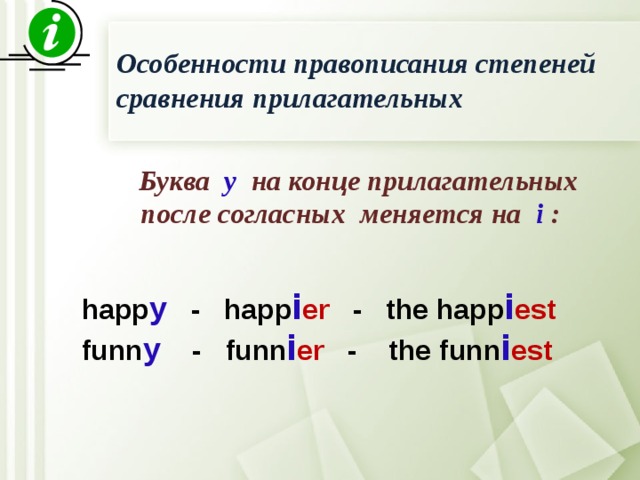 i

Особенности правописания степеней сравнения прилагательных

Буква y на конце прилагательных после согласных меняется на i :

happy - happier - the happiest
funny - funnier - the funniest